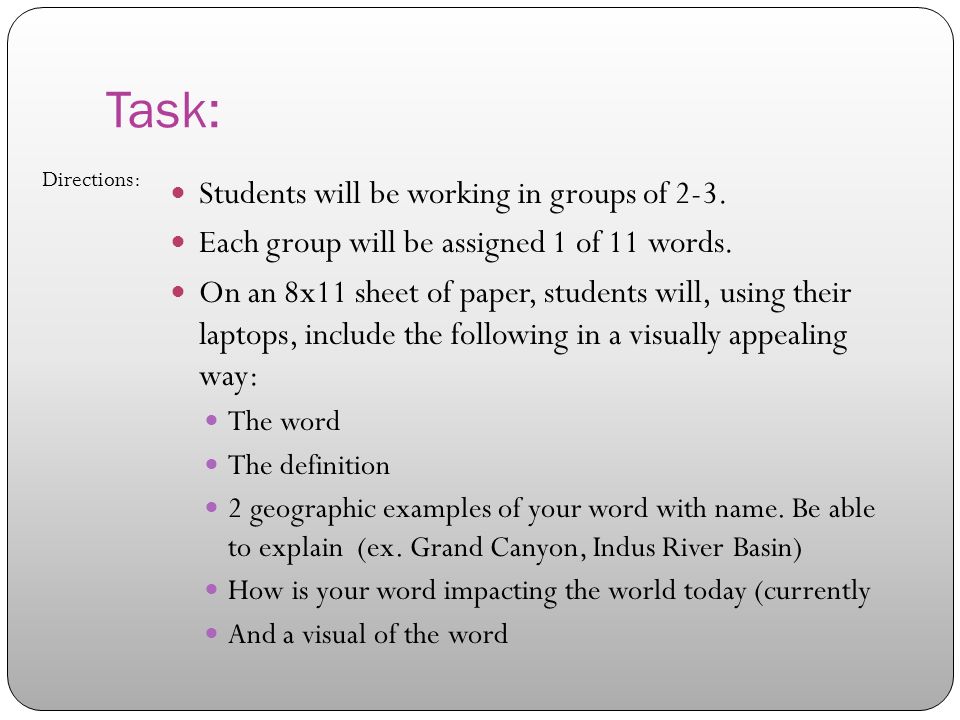 Task:

Directions:

- Students will be working in groups of 2-3.
- Each group will be assigned 1 of 11 words.
- On an 8x11 sheet of paper, students will, using their laptops, include the following in a visually appealing way:
  - The word
  - The definition
  - 2 geographic examples of your word with name. Be able to explain (ex. Grand Canyon, Indus River Basin)
  - How is your word impacting the world today (currently
  - And a visual of the word